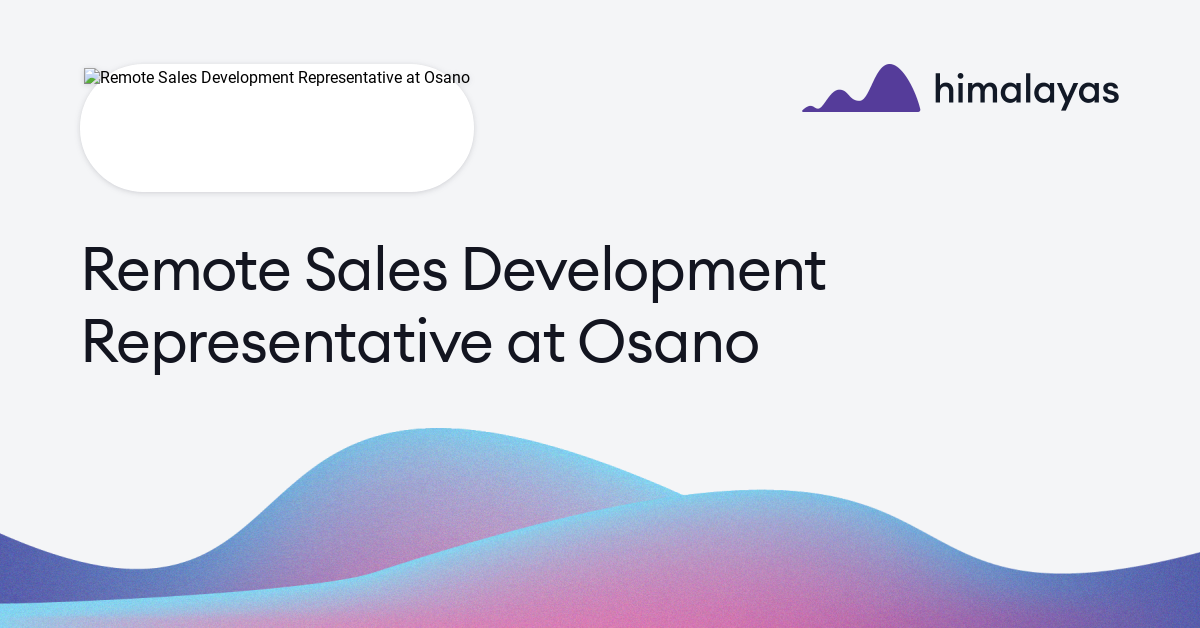 Remote Sales Development Representative at Osano

himalayas

Remote Sales Development Representative at Osano